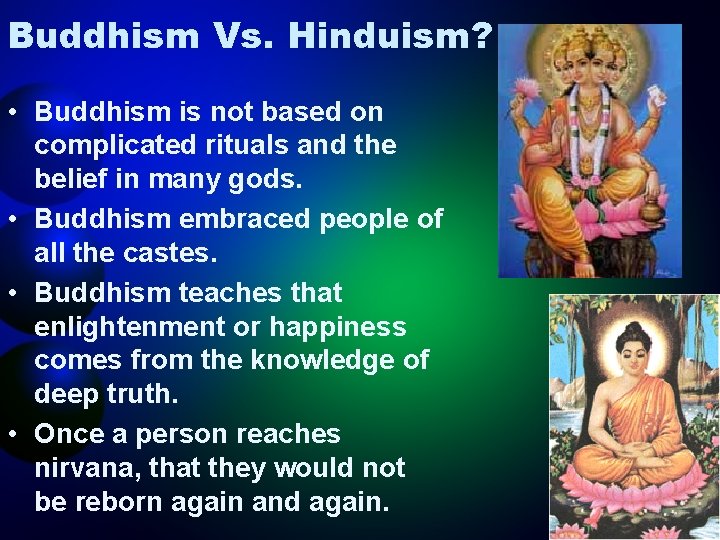 Buddhism Vs. Hinduism?

• Buddhism is not based on complicated rituals and the belief in many gods.

• Buddhism embraced people of all the castes.

• Buddhism teaches that enlightenment or happiness comes from the knowledge of deep truth.

• Once a person reaches nirvana, that they would not be reborn again and again.